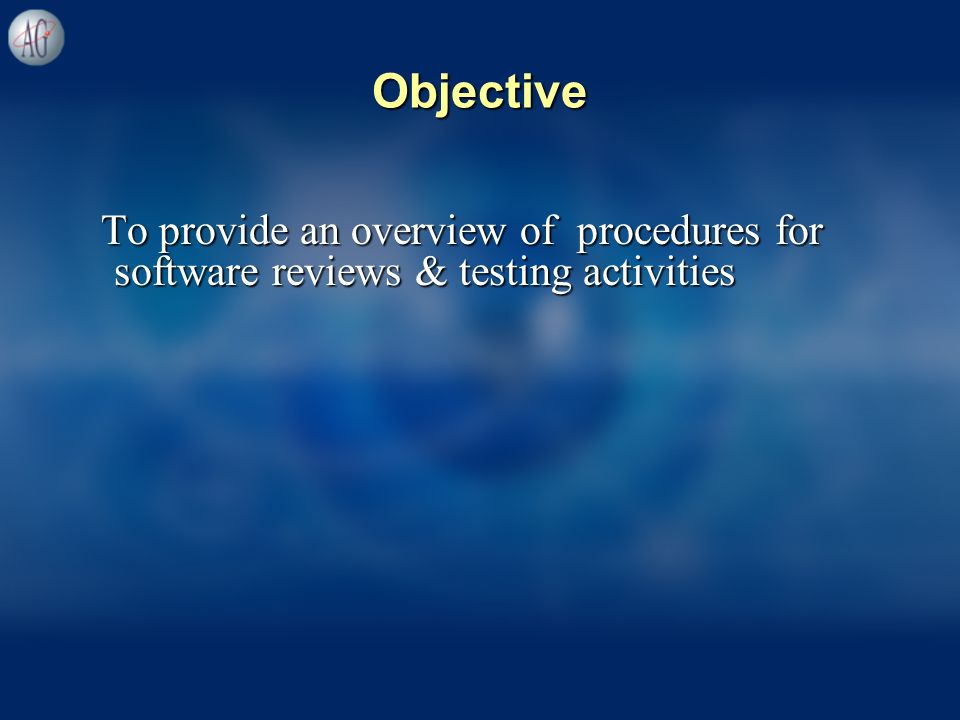 AG

Objective

To provide an overview of procedures for software reviews & testing activities